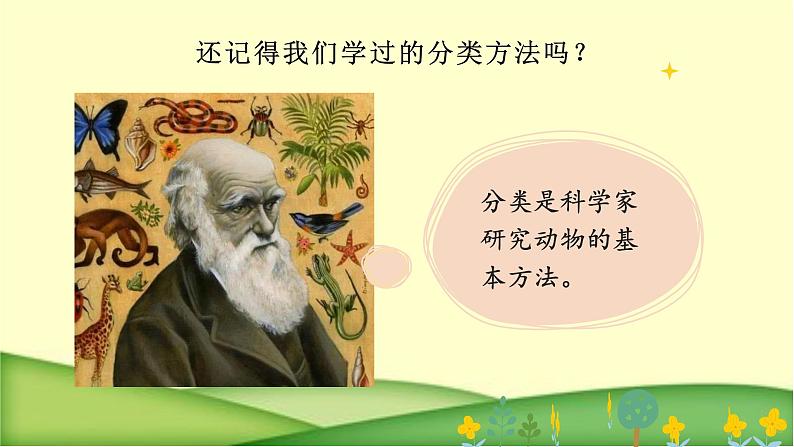 还记得我们学过的分类方法吗？

分类是科学家研究动物的基本方法。